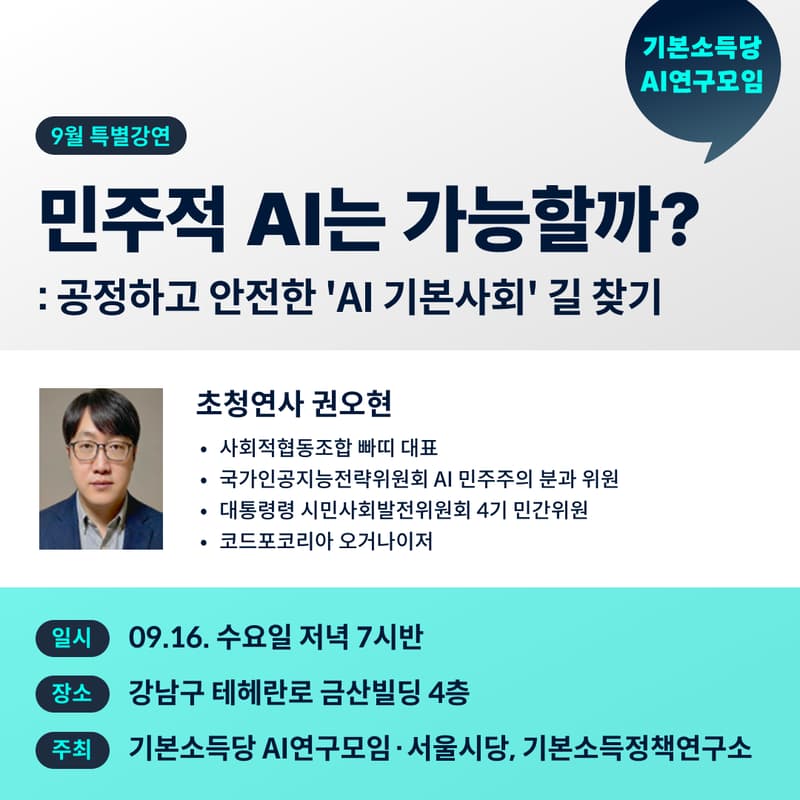 기본소득당
AI연구모임

9월 특별강연

민주적 AI는 가능할까?

: 공정하고 안전한 'AI 기본사회' 길 찾기

초청연사 권오현

• 사회적협동조합 빠띠 대표
• 국가인공지능전략위원회 AI 민주주의 분과 위원
• 대통령령 시민사회발전위원회 4기 민간위원
• 코드포코리아 오거나이저

일시 09.16. 수요일 저녁 7시반

장소 강남구 테헤란로 금산빌딩 4층

주최 기본소득당 AI연구모임·서울시당, 기본소득정책연구소